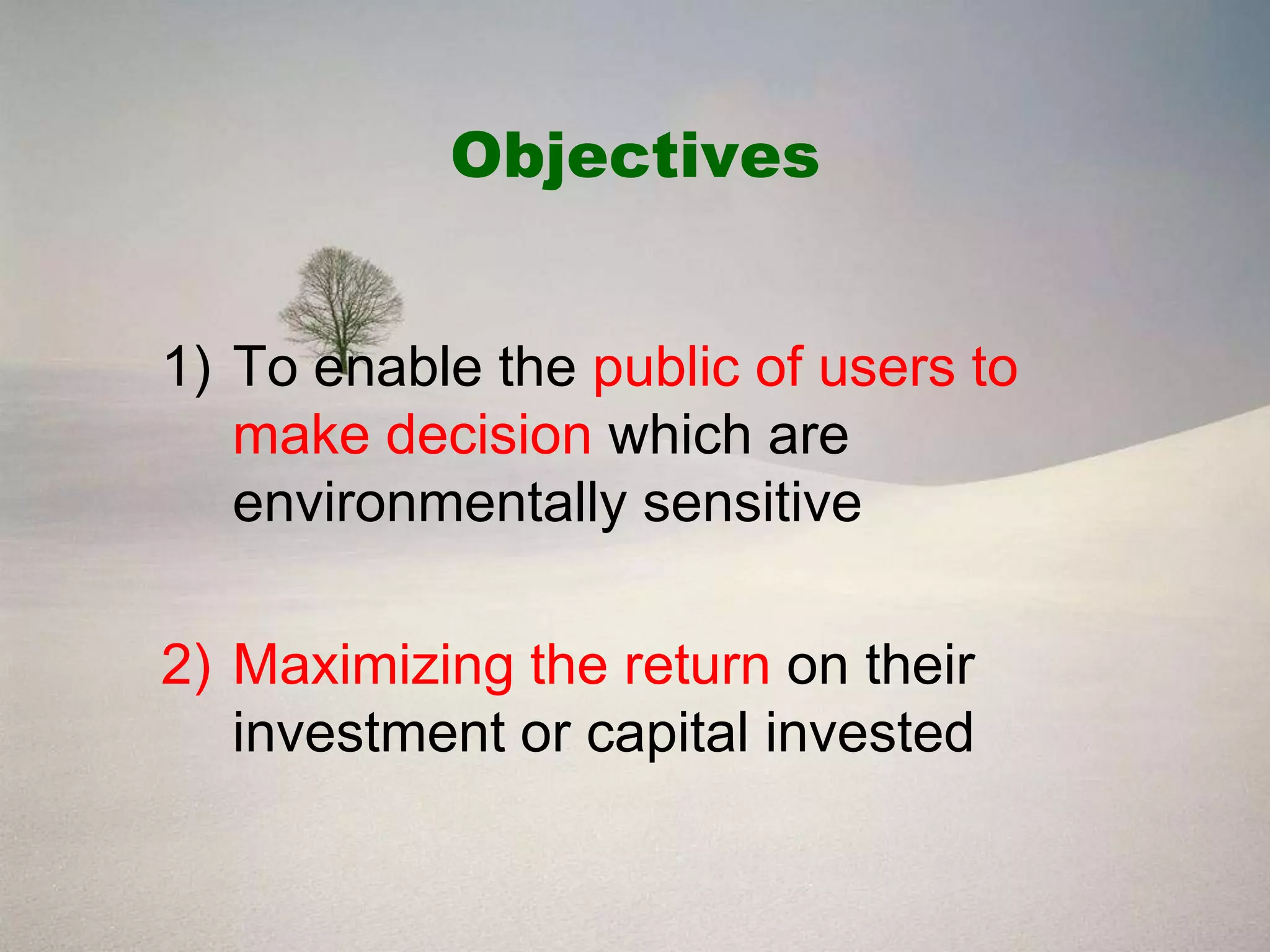 Objectives

1) To enable the public of users to make decision which are environmentally sensitive

2) Maximizing the return on their investment or capital invested